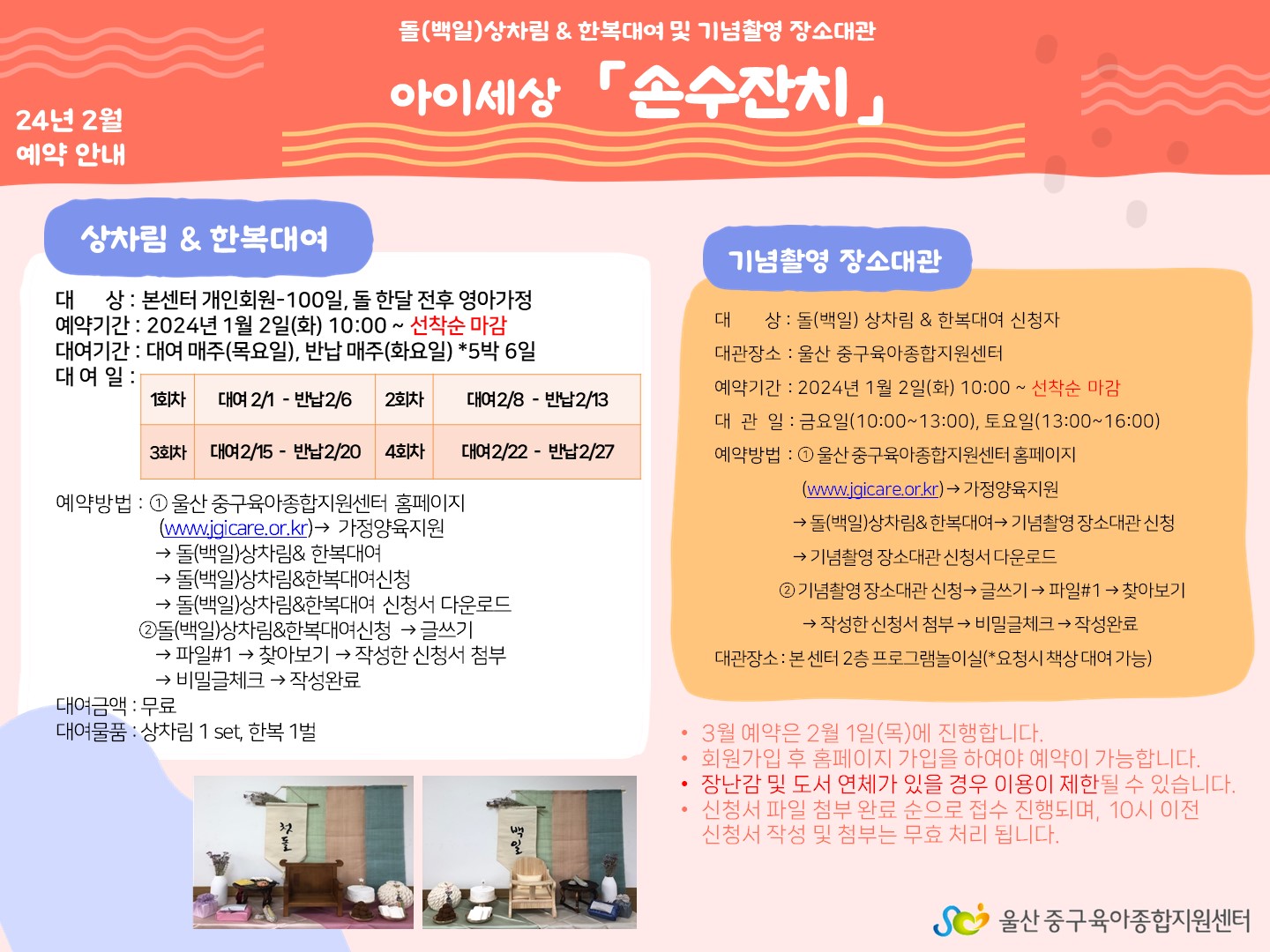 돌(백일)상차림 & 한복대여 및 기념촬영 장소대관

아이세상 「손수잔치」

24년 2월
예약 안내

상차림 & 한복대여

대 상 : 본센터 개인회원-100일, 돌 한달 전후 영아가정
예약기간 : 2024년 1월 2일(화) 10:00 ~ 선착순 마감
대여기간 : 대여 매주(목요일), 반납 매주(화요일) *5박 6일
대 여 일 :

| 1회차 | 대여 2/1 - 반납2/6 | 2회차 | 대여2/8 - 반납2/13 |
|---|---|---|---|
| 3회차 | 대여2/15 - 반납2/20 | 4회차 | 대여2/22 - 반납2/27 |

예약방법 : ① 울산 중구육아종합지원센터 홈페이지 (www.jgicare.or.kr)→ 가정양육지원 → 돌(백일)상차림& 한복대여 → 돌(백일)상차림&한복대여신청 → 돌(백일)상차림&한복대여 신청서 다운로드
②돌(백일)상차림&한복대여신청 → 글쓰기 → 파일#1 → 찾아보기 → 작성한 신청서 첨부 → 비밀글체크 → 작성완료
대여금액 : 무료
대여물품 : 상차림 1 set, 한복 1벌

첫돌

백일

기념촬영 장소대관

대 상 : 돌(백일) 상차림 & 한복대여 신청자
대관장소 : 울산 중구육아종합지원센터
예약기간 : 2024년 1월 2일(화) 10:00 ~ 선착순 마감
대 관 일 : 금요일(10:00~13:00), 토요일(13:00~16:00)
예약방법 : ① 울산 중구육아종합지원센터 홈페이지 (www.jgicare.or.kr) → 가정양육지원 → 돌(백일)상차림& 한복대여 → 기념촬영 장소대관 신청 → 기념촬영 장소대관 신청서 다운로드
② 기념촬영 장소대관 신청 → 글쓰기 → 파일#1 → 찾아보기 → 작성한 신청서 첨부 → 비밀글체크 → 작성완료
대관장소 : 본 센터 2층 프로그램놀이실(*요청시 책상 대여 가능)

• 3월 예약은 2월 1일(목)에 진행합니다.
• 회원가입 후 홈페이지 가입을 하여야 예약이 가능합니다.
• 장난감 및 도서 연체가 있을 경우 이용이 제한될 수 있습니다.
• 신청서 파일 첨부 완료 순으로 접수 진행되며, 10시 이전 신청서 작성 및 첨부는 무효 처리 됩니다.

울산 중구육아종합지원센터